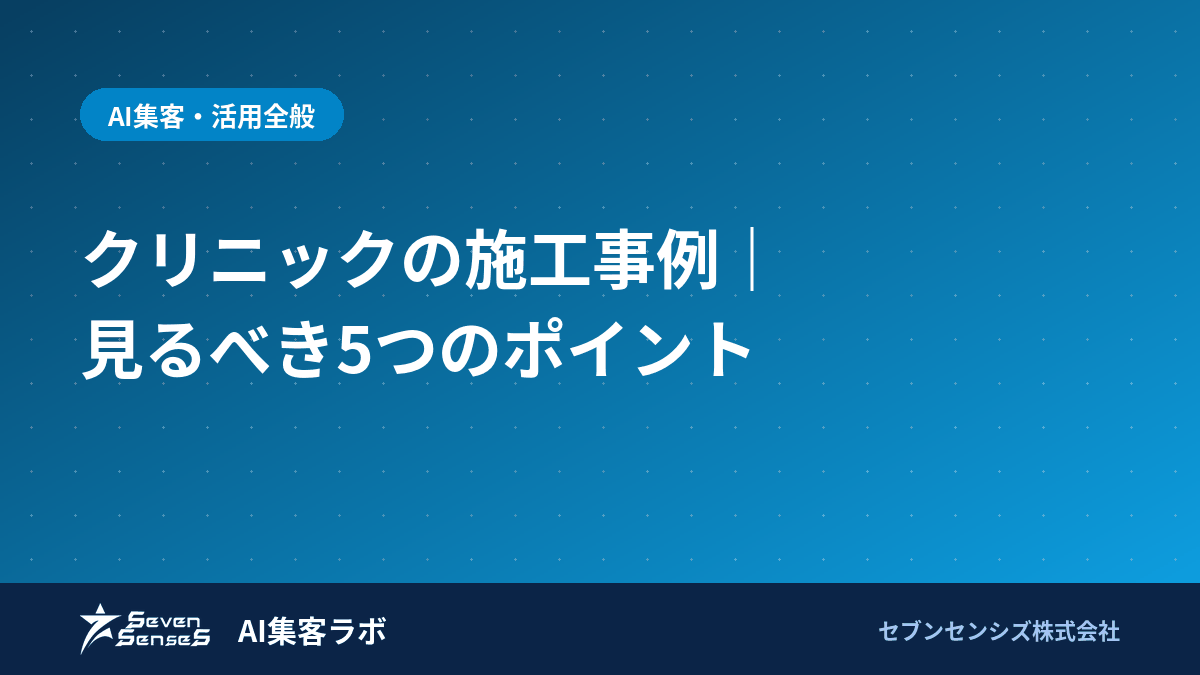 AI集客・活用全般

クリニックの施工事例｜見るべき5つのポイント

Seven SenseS AI集客ラボ

セブンセンシズ株式会社